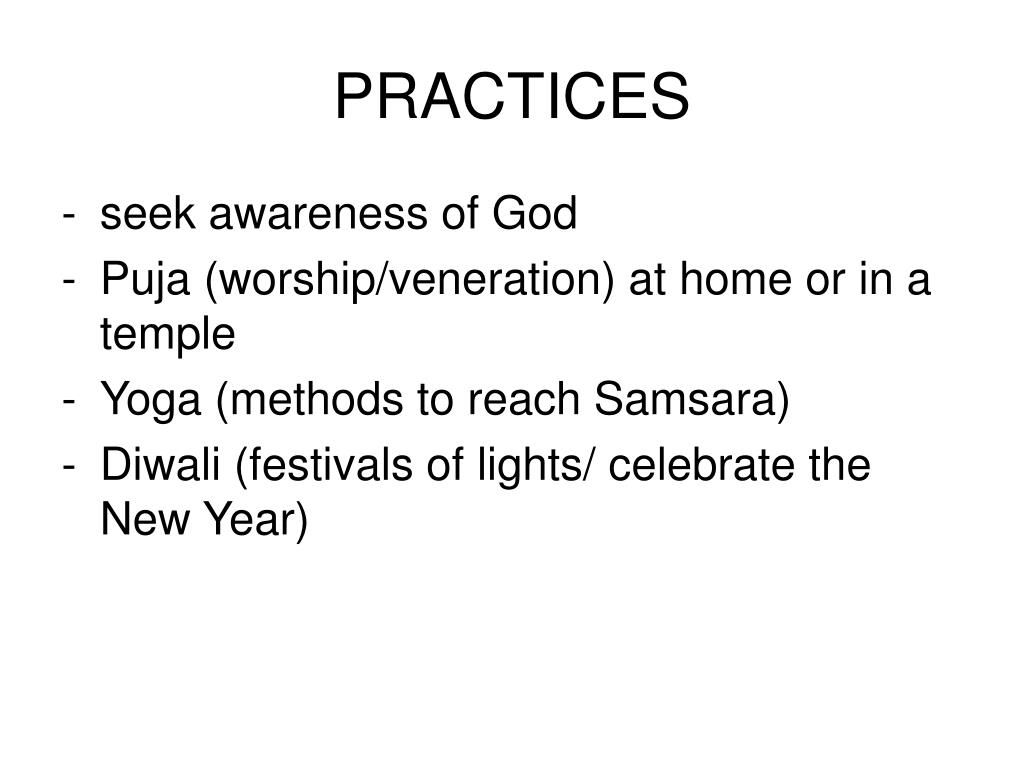 PRACTICES

- seek awareness of God
- Puja (worship/veneration) at home or in a temple
- Yoga (methods to reach Samsara)
- Diwali (festivals of lights/ celebrate the New Year)